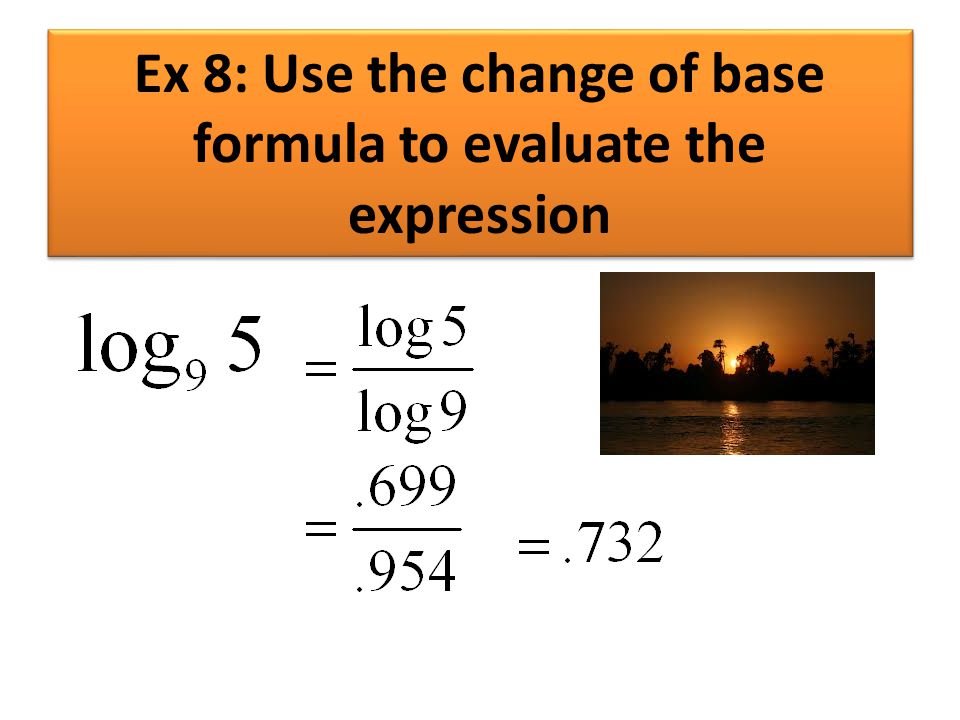 Ex 8: Use the change of base formula to evaluate the expression

$\log_9 5 = \frac{\log 5}{\log 9}$

$= \frac{.699}{.954} = .732$